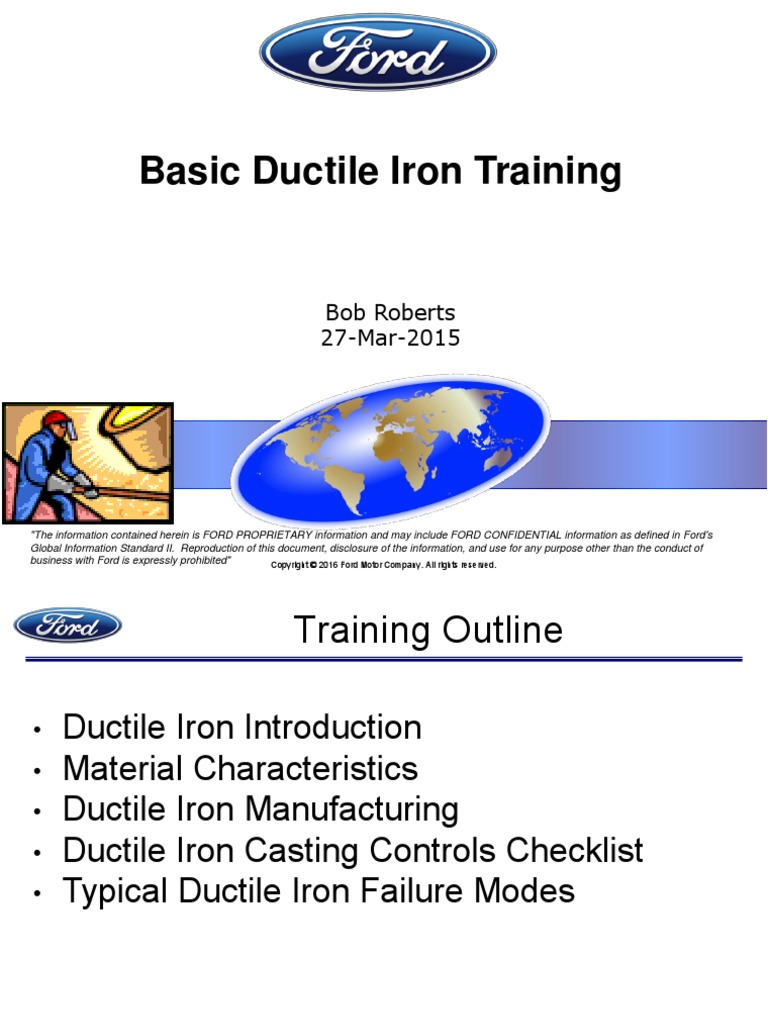 Ford

Basic Ductile Iron Training

Bob Roberts
27-Mar-2015

"The information contained herein is FORD PROPRIETARY information and may include FORD CONFIDENTIAL information as defined in Ford's Global Information Standard II. Reproduction of this document, disclosure of the information, and use for any purpose other than the conduct of business with Ford is expressly prohibited"

Copyright © 2016 Ford Motor Company. All rights reserved.

Ford

Training Outline

• Ductile Iron Introduction
• Material Characteristics
• Ductile Iron Manufacturing
• Ductile Iron Casting Controls Checklist
• Typical Ductile Iron Failure Modes